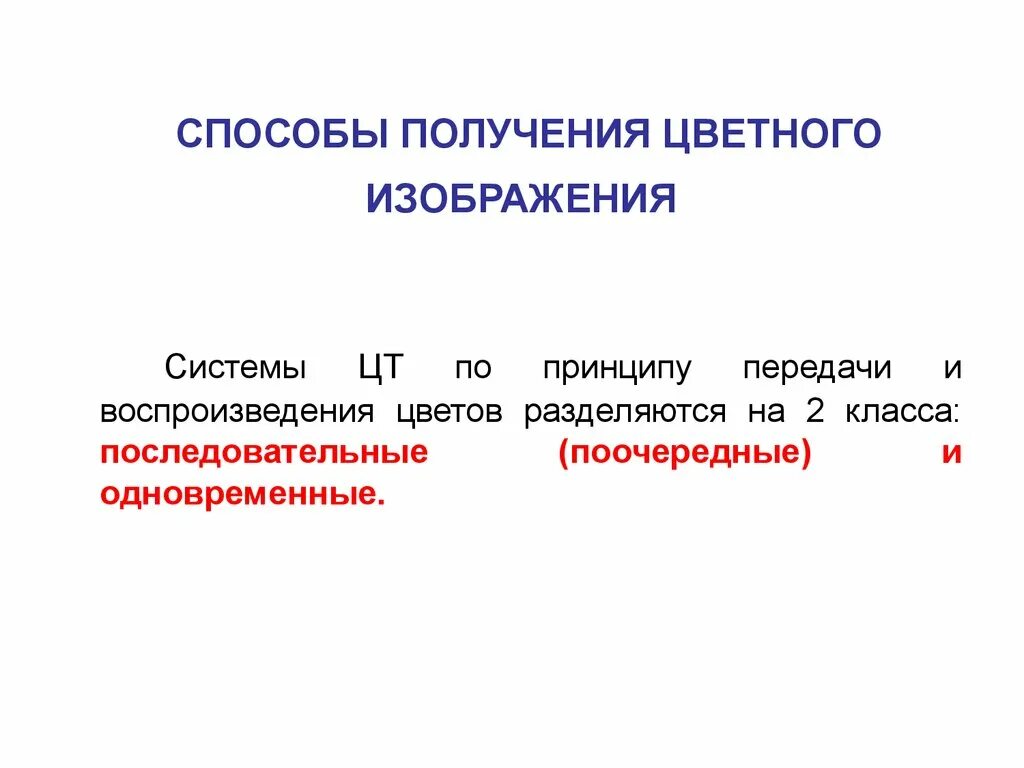 СПОСОБЫ ПОЛУЧЕНИЯ ЦВЕТНОГО ИЗОБРАЖЕНИЯ

Системы ЦТ по принципу передачи и воспроизведения цветов разделяются на 2 класса: последовательные (поочередные) и одновременные.